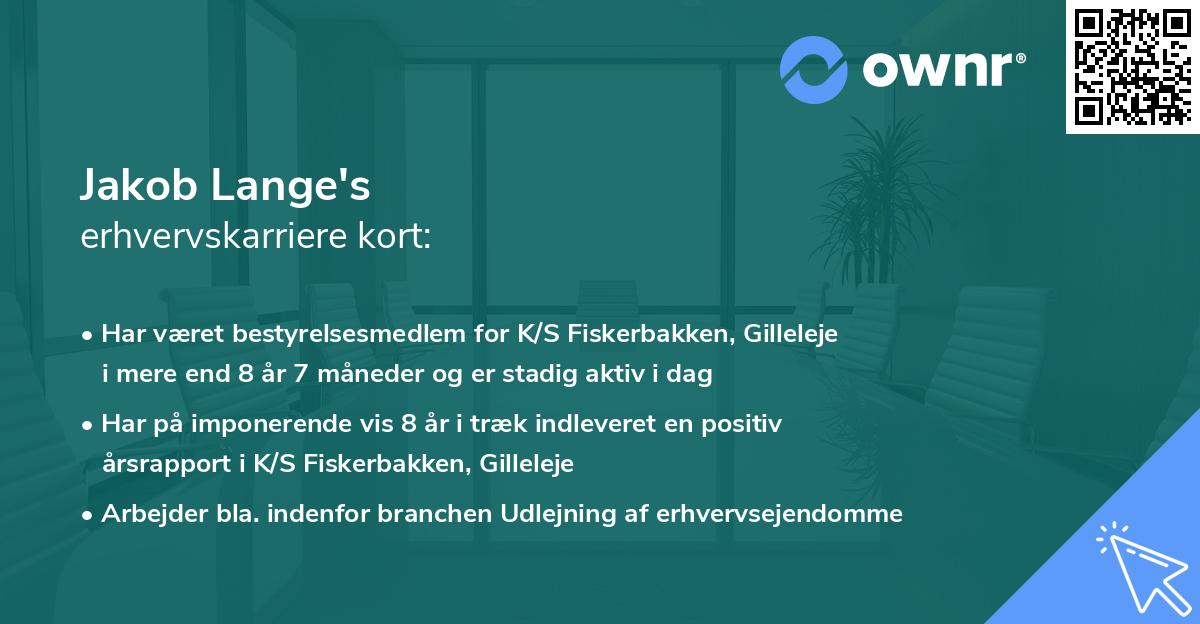 ownr®

Jakob Lange's
erhvervskarriere kort:

• Har været bestyrelsesmedlem for K/S Fiskerbakken, Gilleleje i mere end 8 år 7 måneder og er stadig aktiv i dag

• Har på imponerende vis 8 år i træk indleveret en positiv årsrapport i K/S Fiskerbakken, Gilleleje

• Arbejder bla. indenfor branchen Udlejning af erhvervsejendomme